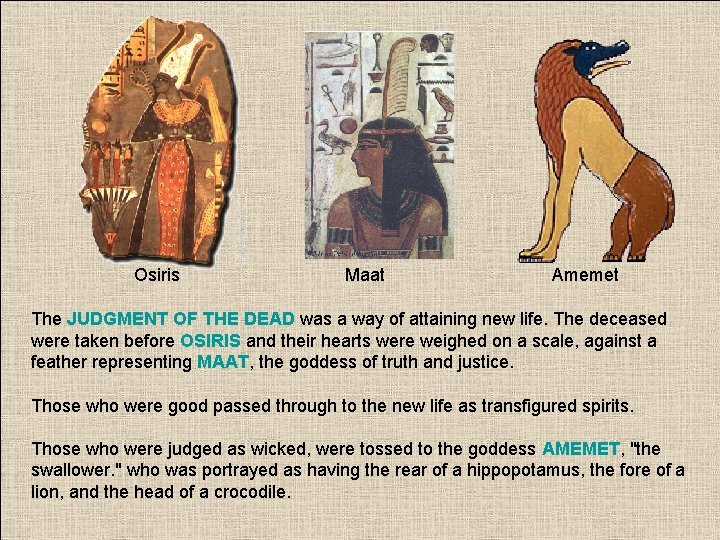 Osiris

Maat

Amemet

The JUDGMENT OF THE DEAD was a way of attaining new life. The deceased were taken before OSIRIS and their hearts were weighed on a scale, against a feather representing MAAT, the goddess of truth and justice.

Those who were good passed through to the new life as transfigured spirits.

Those who were judged as wicked, were tossed to the goddess AMEMET, "the swallower." who was portrayed as having the rear of a hippopotamus, the fore of a lion, and the head of a crocodile.